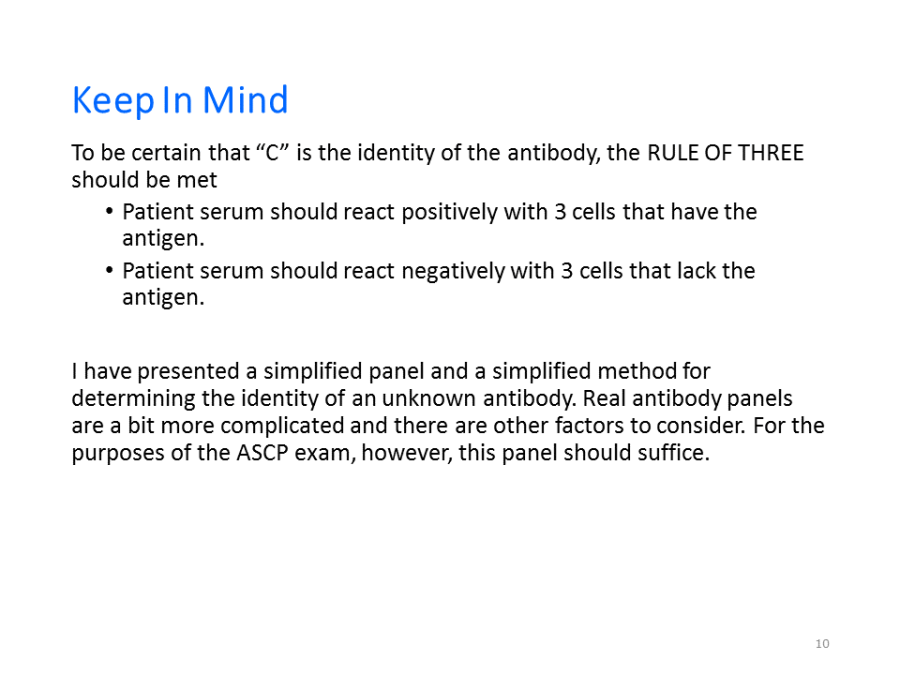 Keep In Mind

To be certain that “C” is the identity of the antibody, the RULE OF THREE should be met

• Patient serum should react positively with 3 cells that have the antigen.
• Patient serum should react negatively with 3 cells that lack the antigen.

I have presented a simplified panel and a simplified method for determining the identity of an unknown antibody. Real antibody panels are a bit more complicated and there are other factors to consider. For the purposes of the ASCP exam, however, this panel should suffice.

10